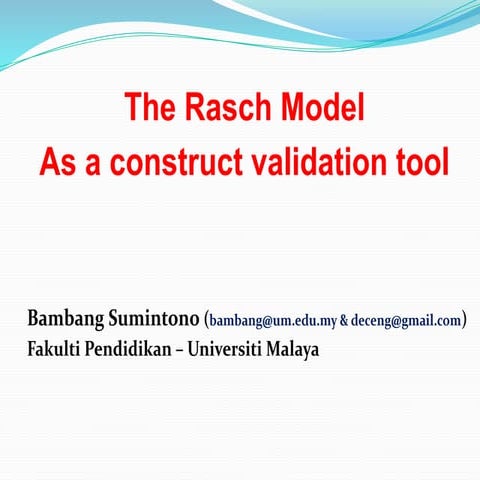 The Rasch Model
As a construct validation tool

Bambang Sumintono (bambang@um.edu.my & deceng@gmail.com)
Fakulti Pendidikan – Universiti Malaya